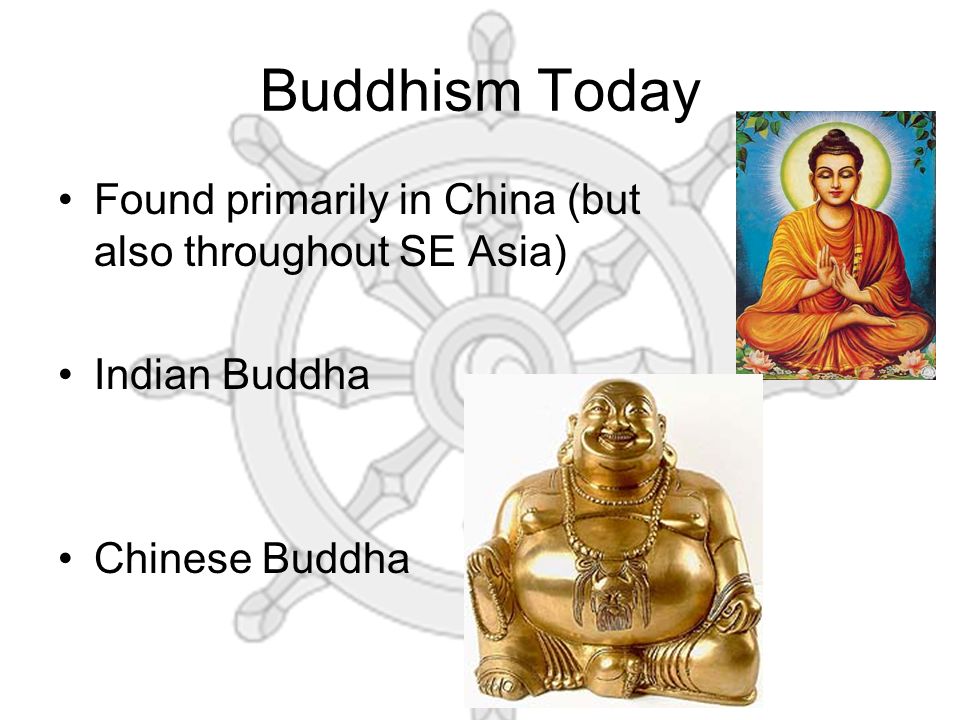 Buddhism Today

• Found primarily in China (but also throughout SE Asia)

• Indian Buddha

• Chinese Buddha